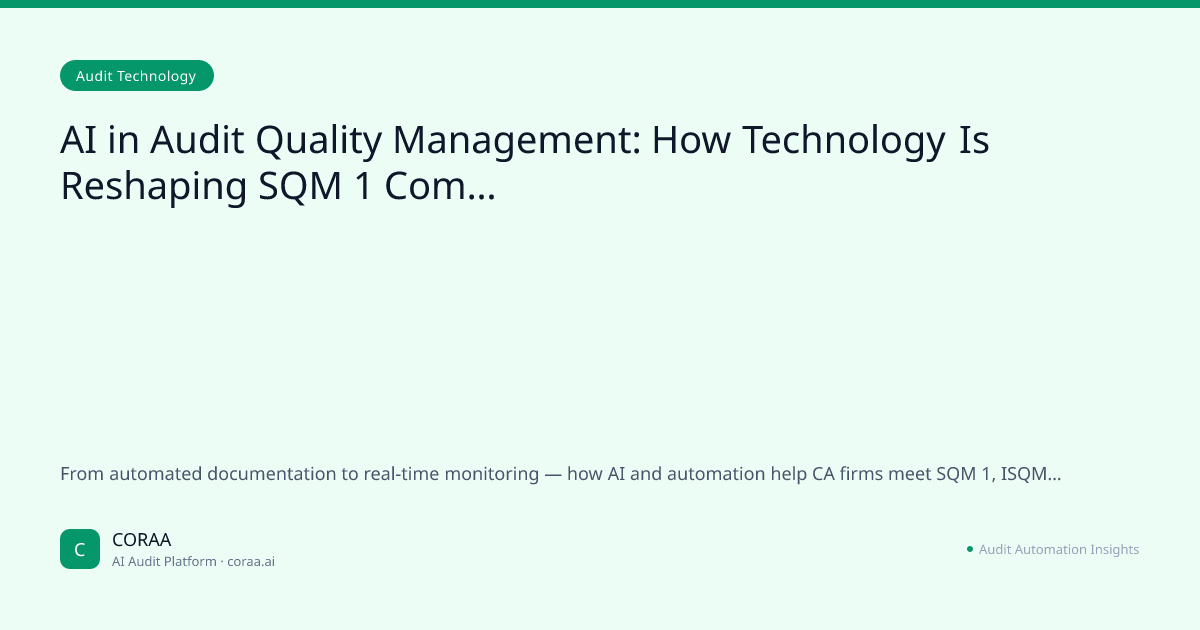 Audit Technology

AI in Audit Quality Management: How Technology Is Reshaping SQM 1 Com...

From automated documentation to real-time monitoring — how AI and automation help CA firms meet SQM 1, ISQM...

C

CORAA
AI Audit Platform · coraa.ai

• Audit Automation Insights